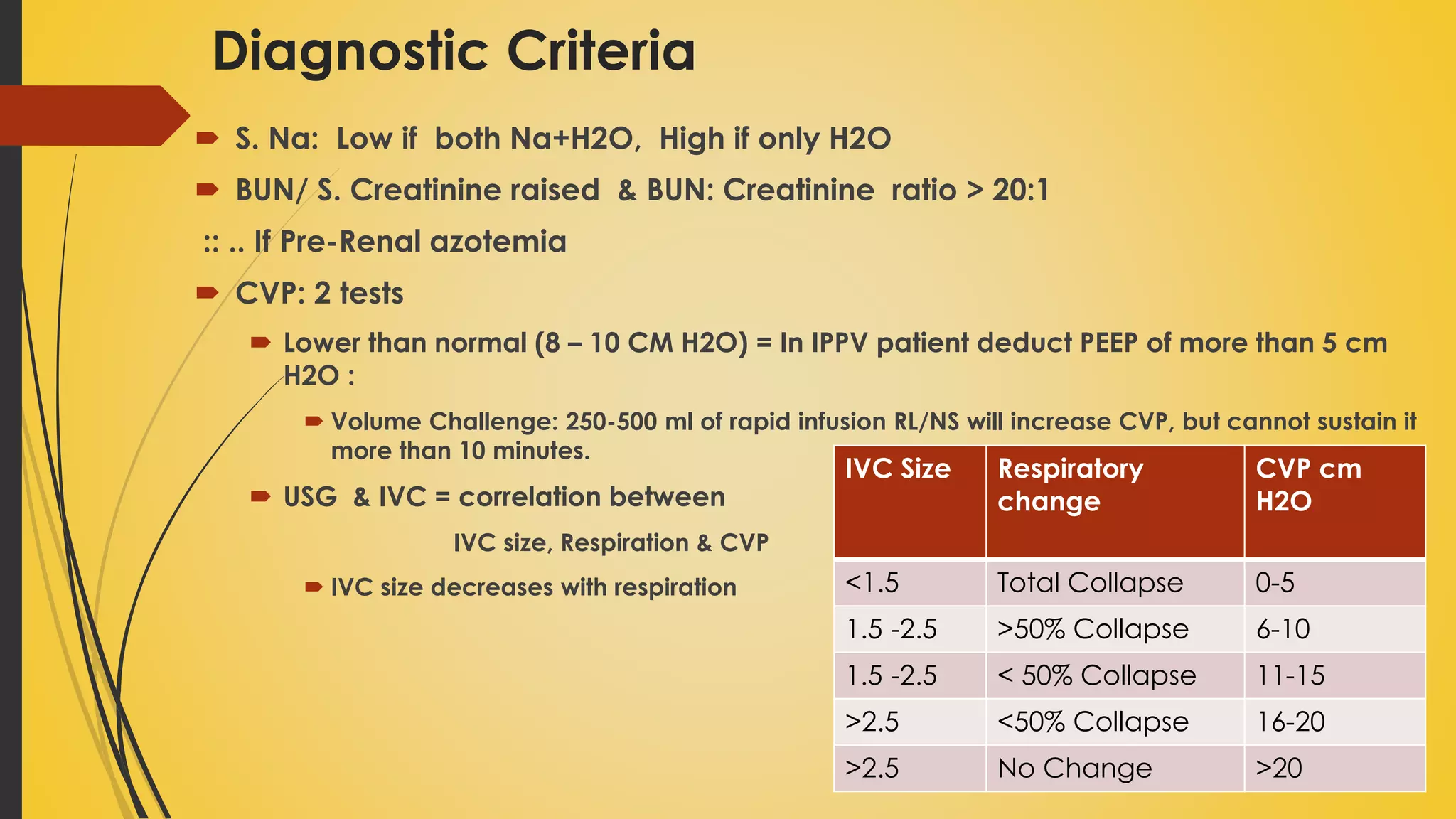 Diagnostic Criteria

S. Na: Low if both Na+H2O, High if only H2O

BUN/ S. Creatinine raised & BUN: Creatinine ratio > 20:1

:: .. If Pre-Renal azotemia

CVP: 2 tests

Lower than normal (8 – 10 CM H2O) = In IPPV patient deduct PEEP of more than 5 cm H2O :

Volume Challenge: 250-500 ml of rapid infusion RL/NS will increase CVP, but cannot sustain it more than 10 minutes.

USG & IVC = correlation between

IVC size, Respiration & CVP

IVC size decreases with respiration

| IVC Size | Respiratory change | CVP cm H2O |
|---|---|---|
| <1.5 | Total Collapse | 0-5 |
| 1.5 -2.5 | >50% Collapse | 6-10 |
| 1.5 -2.5 | < 50% Collapse | 11-15 |
| >2.5 | <50% Collapse | 16-20 |
| >2.5 | No Change | >20 |